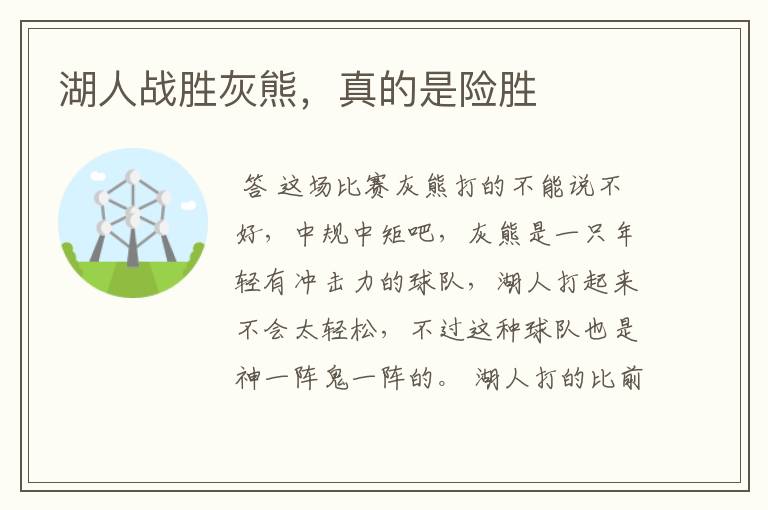 湖人战胜灰熊，真的是险胜

答 这场比赛灰熊打的不能说不好，中规中矩吧，灰熊是一只年轻有冲击力的球队，湖人打起来不会太轻松，不过这种球队也是神一阵鬼一阵的。湖人打的比前